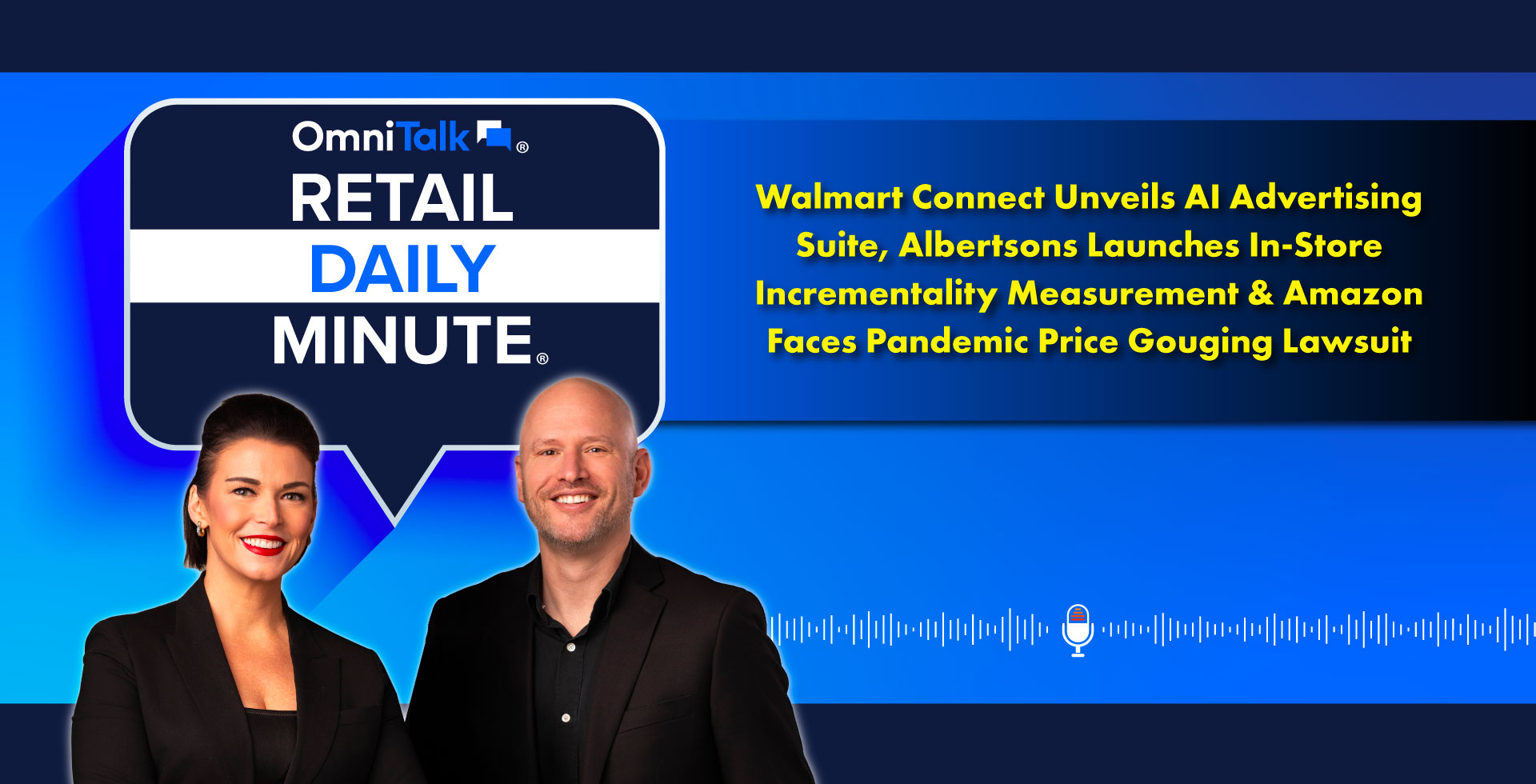 OmniTalk®
RETAIL
DAILY
MINUTE®

Walmart Connect Unveils AI Advertising Suite, Albertsons Launches In-Store Incrementality Measurement & Amazon Faces Pandemic Price Gouging Lawsuit